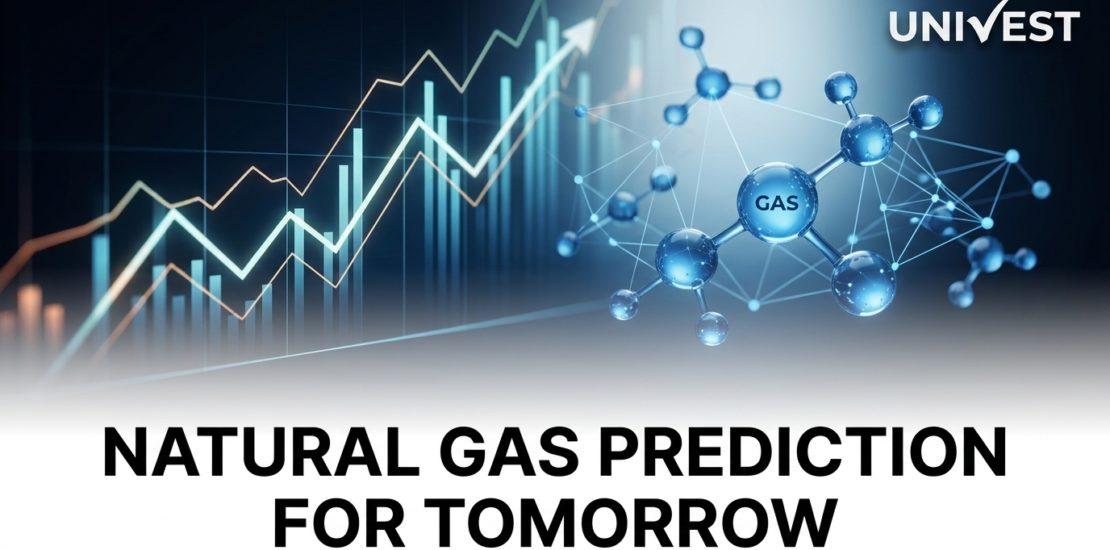 UNIVEST

GAS

NATURAL GAS PREDICTION FOR TOMORROW